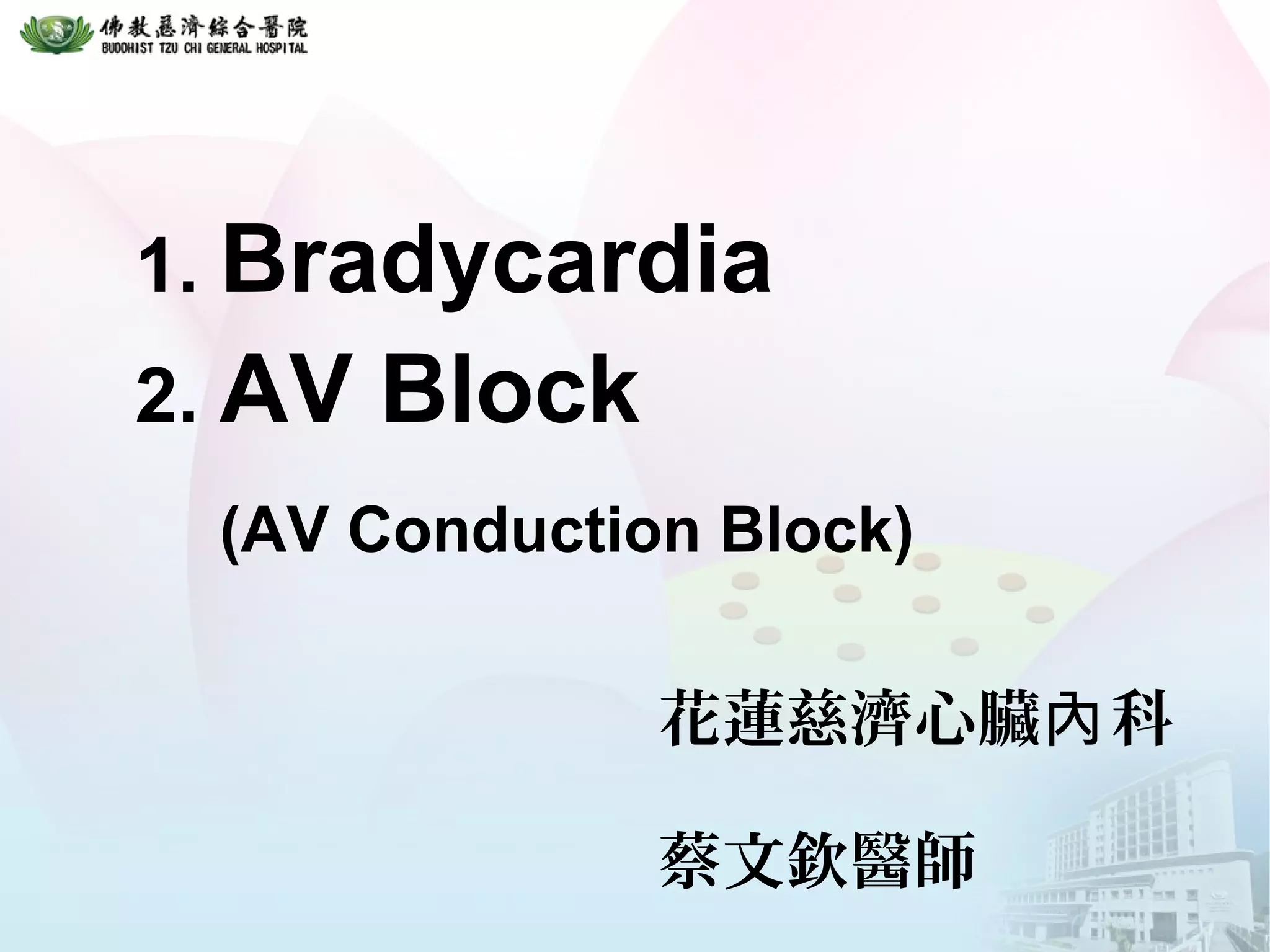 佛教慈濟綜合醫院
BUDDHIST TZU CHI GENERAL HOSPITAL

1. Bradycardia
2. AV Block
(AV Conduction Block)

花蓮慈濟心臟內科

蔡文欽醫師